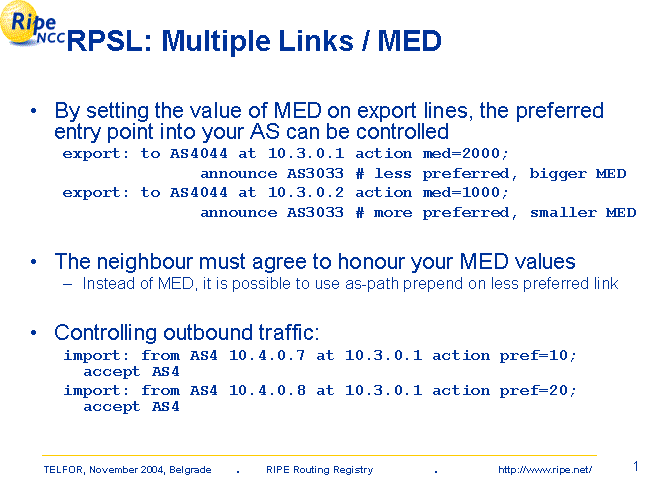 Ripe NCC

RPSL: Multiple Links / MED

• By setting the value of MED on export lines, the preferred entry point into your AS can be controlled

export: to AS4044 at 10.3.0.1 action med=2000;
announce AS3033 # less preferred, bigger MED
export: to AS4044 at 10.3.0.2 action med=1000;
announce AS3033 # more preferred, smaller MED

• The neighbour must agree to honour your MED values

– Instead of MED, it is possible to use as-path prepend on less preferred link

• Controlling outbound traffic:

import: from AS4 10.4.0.7 at 10.3.0.1 action pref=10;
accept AS4
import: from AS4 10.4.0.8 at 10.3.0.1 action pref=20;
accept AS4

TELFOR, November 2004, Belgrade . RIPE Routing Registry . http://www.ripe.net/ 1